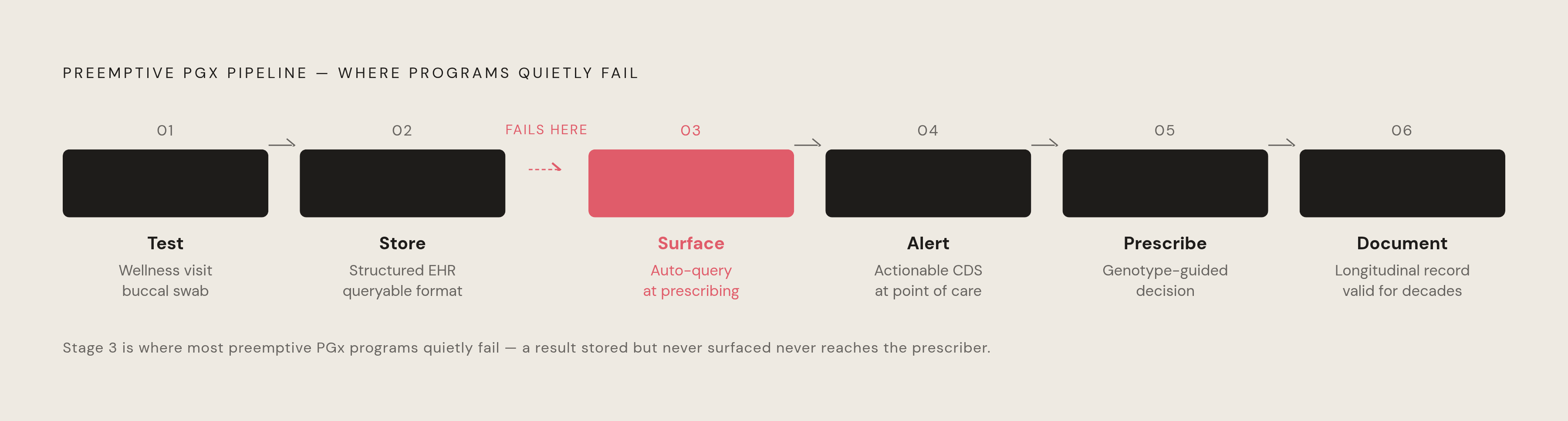 PREEMPTIVE PGX PIPELINE — WHERE PROGRAMS QUIETLY FAIL

01

Test
Wellness visit buccal swab

02

Store
Structured EHR queryable format

FAILS HERE

03

Surface
Auto-query at prescribing

04

Alert
Actionable CDS at point of care

05

Prescribe
Genotype-guided decision

06

Document
Longitudinal record valid for decades

Stage 3 is where most preemptive PGx programs quietly fail — a result stored but never surfaced never reaches the prescriber.